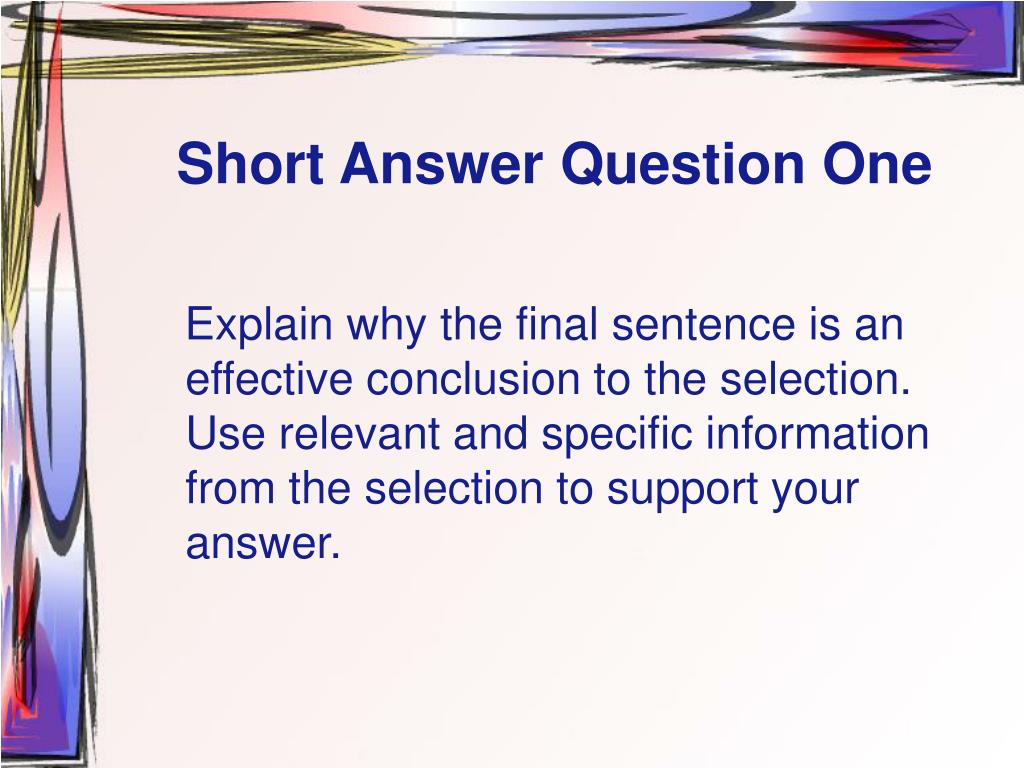 Short Answer Question One

Explain why the final sentence is an effective conclusion to the selection. Use relevant and specific information from the selection to support your answer.